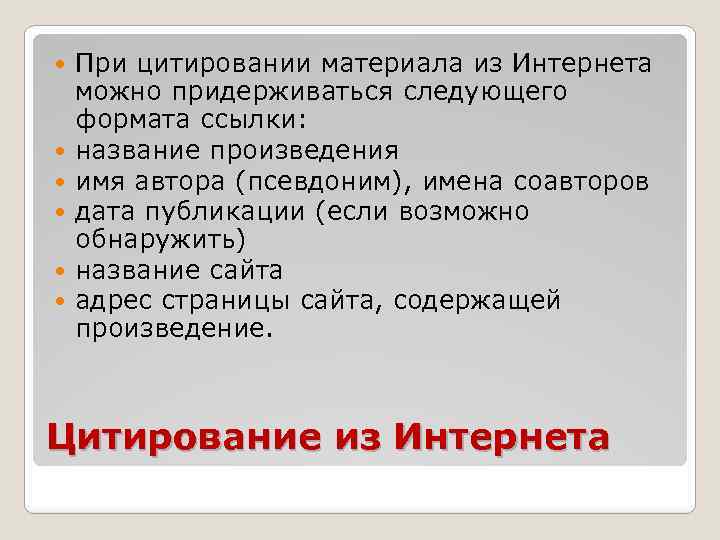 При цитировании материала из Интернета можно придерживаться следующего формата ссылки:

название произведения

имя автора (псевдоним), имена соавторов

дата публикации (если возможно обнаружить)

название сайта

адрес страницы сайта, содержащей произведение.

Цитирование из Интернета